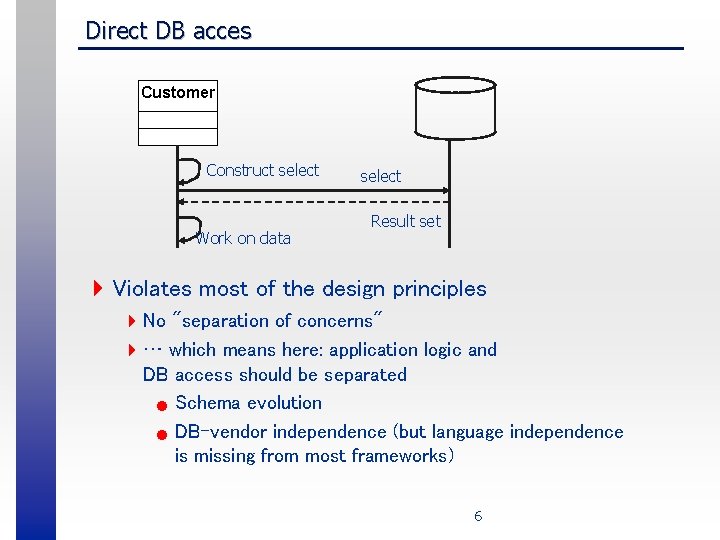 Direct DB acces

Customer

Construct select

select

Result set

Work on data

Violates most of the design principles

No "separation of concerns"

… which means here: application logic and DB access should be separated

Schema evolution

DB-vendor independence (but language independence is missing from most frameworks)

6